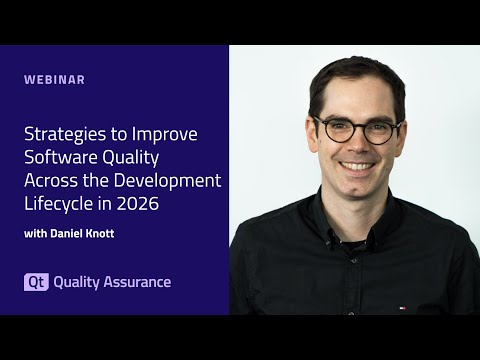 WEBINAR

Strategies to Improve Software Quality Across the Development Lifecycle in 2026

with Daniel Knott

Qt Quality Assurance